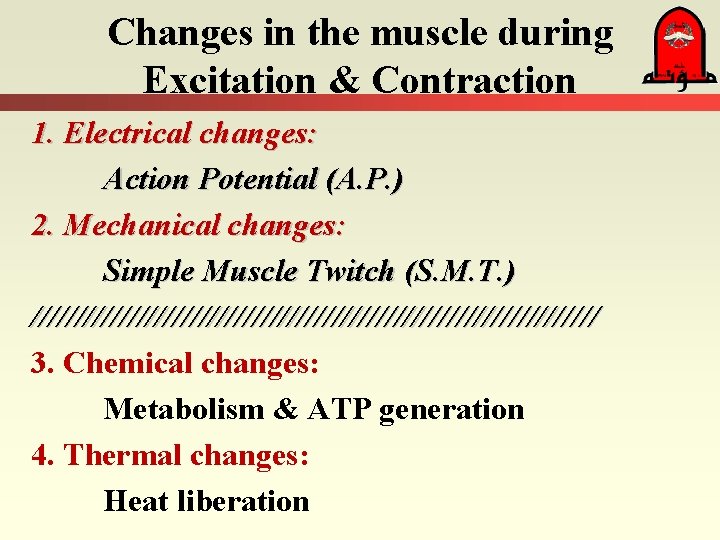 Changes in the muscle during Excitation & Contraction

1. Electrical changes:

Action Potential (A.P.)

2. Mechanical changes:

Simple Muscle Twitch (S.M.T.)

////////////////////////////////////////////////////////////////////////////

3. Chemical changes:

Metabolism & ATP generation

4. Thermal changes:

Heat liberation